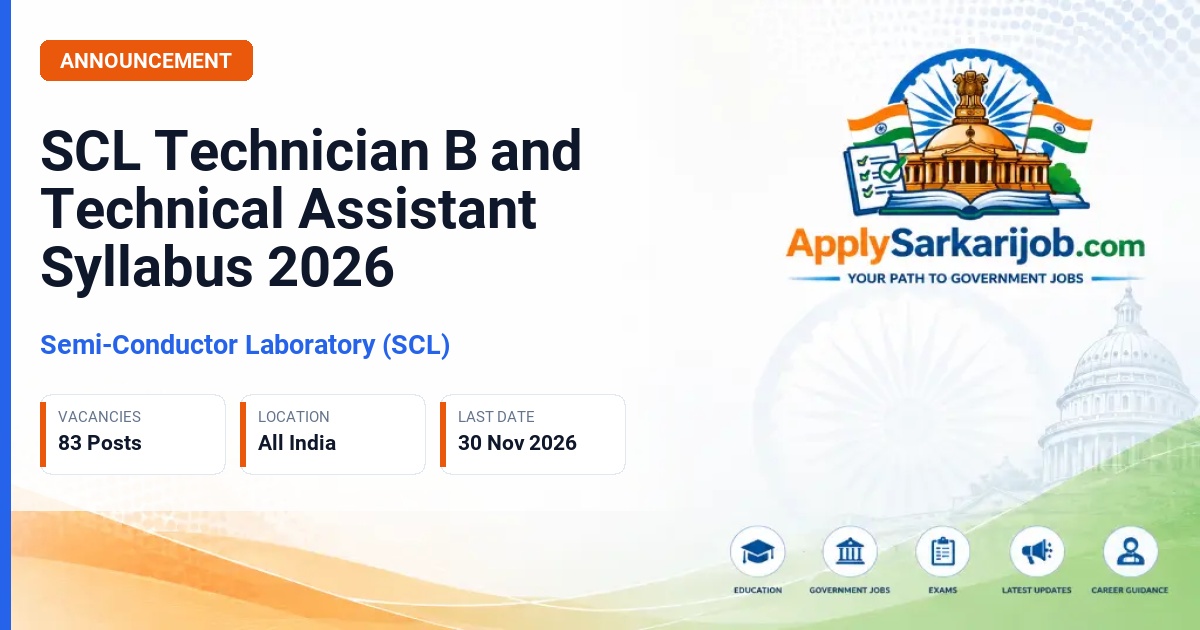 ANNOUNCEMENT

SCL Technician B and Technical Assistant Syllabus 2026

Semi-Conductor Laboratory (SCL)

VACANCIES
83 Posts

LOCATION
All India

LAST DATE
30 Nov 2026

ApplySarkarijob.com
YOUR PATH TO GOVERNMENT JOBS

EDUCATION
GOVERNMENT JOBS
EXAMS
LATEST UPDATES
CAREER GUIDANCE